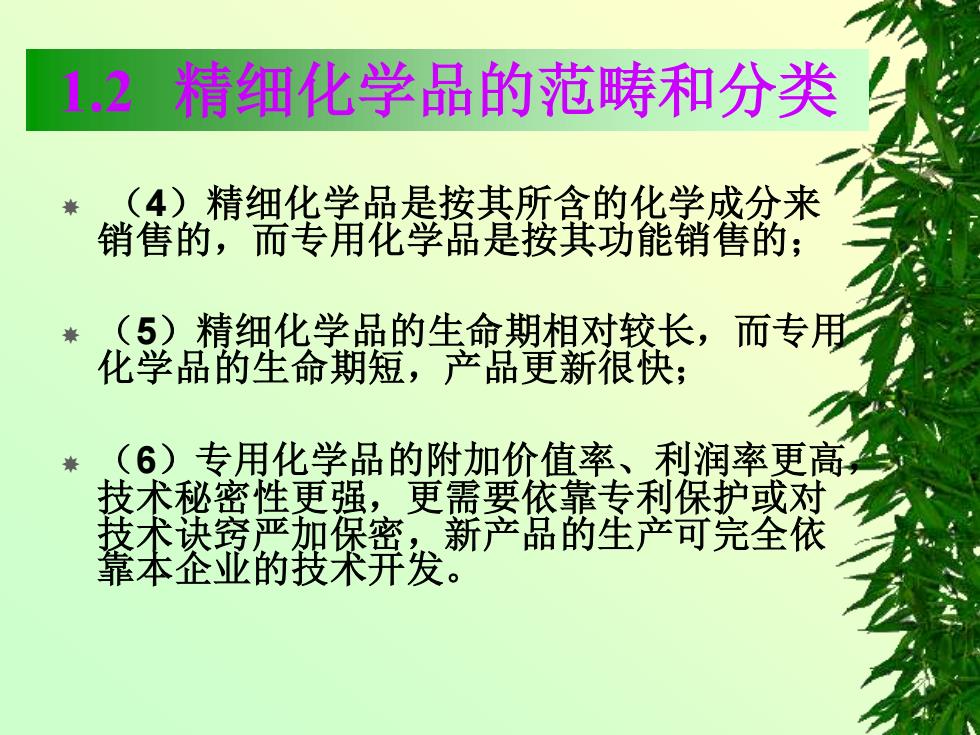 1.2 精细化学品的范畴和分类

（4）精细化学品是按其所含的化学成分来销售的，而专用化学品是按其功能销售的；

（5）精细化学品的生命期相对较长，而专用化学品的生命期短，产品更新很快；

（6）专用化学品的附加价值率、利润率更高，技术秘密性更强，更需要依靠专利保护或对技术诀窍严加保密，新产品的生产可完全依靠本企业的技术开发。